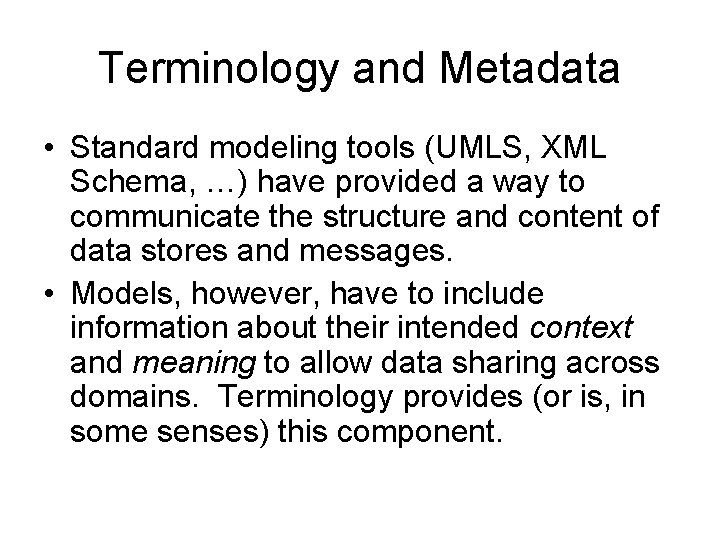 Terminology and Metadata

• Standard modeling tools (UMLS, XML Schema, …) have provided a way to communicate the structure and content of data stores and messages.
• Models, however, have to include information about their intended context and meaning to allow data sharing across domains. Terminology provides (or is, in some senses) this component.